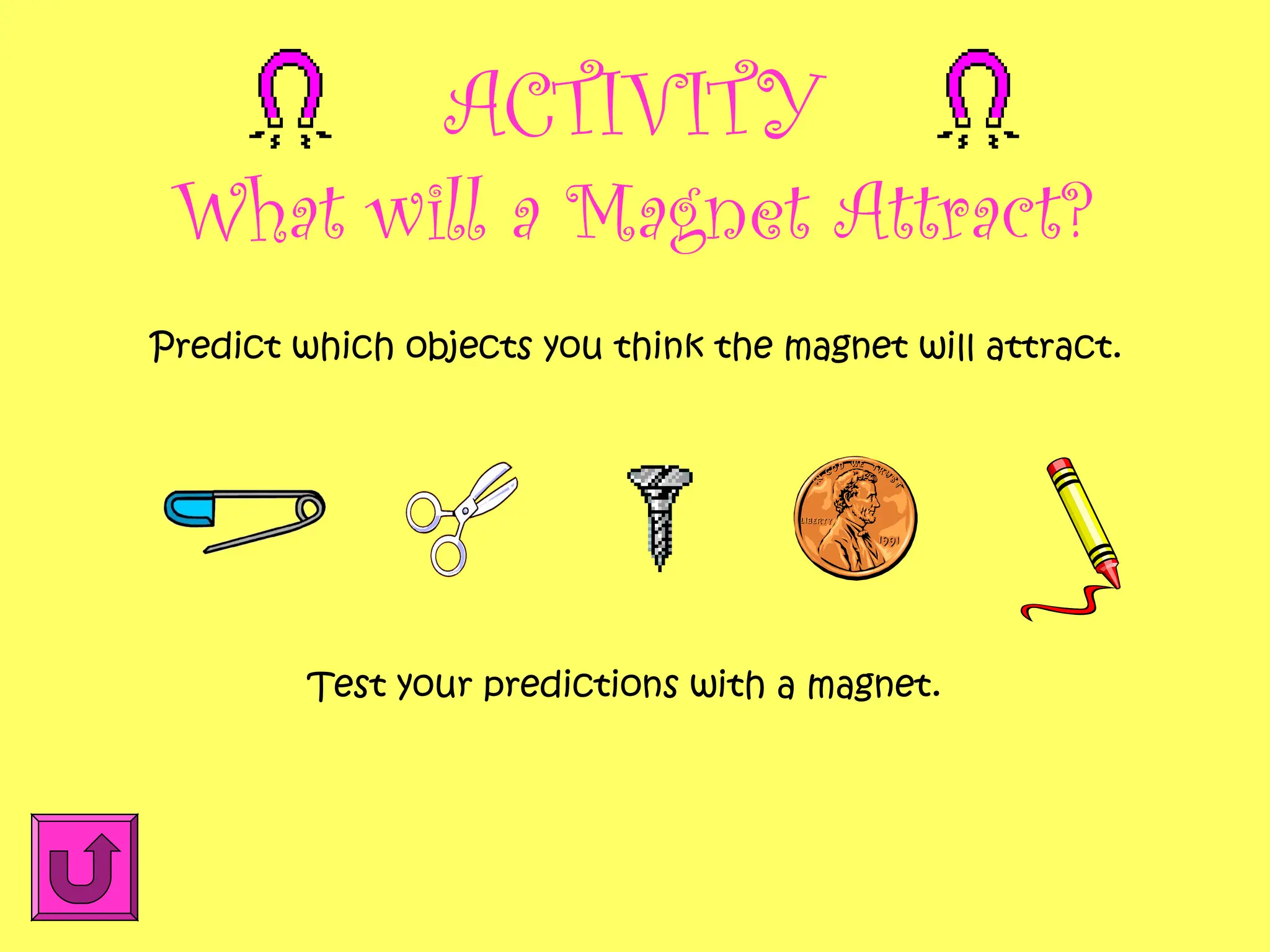 ACTIVITY
What will a Magnet Attract?

Predict which objects you think the magnet will attract.

IN GOD WE TRUST
LIBERTY
1991

Test your predictions with a magnet.